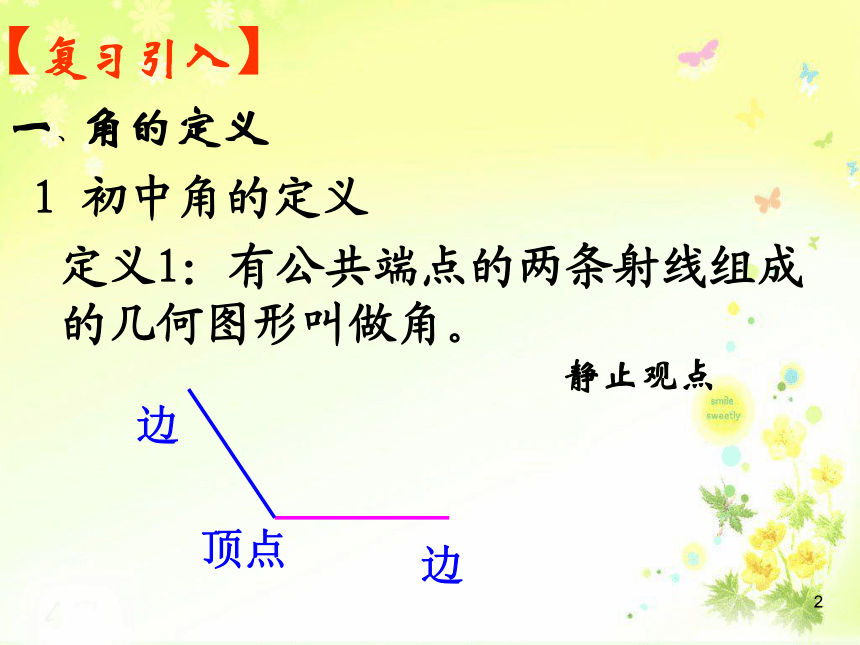 【复习引入】

一、角的定义

1 初中角的定义

定义1：有公共端点的两条射线组成的几何图形叫做角。

静止观点

smile sweetly

边

顶点

边

2